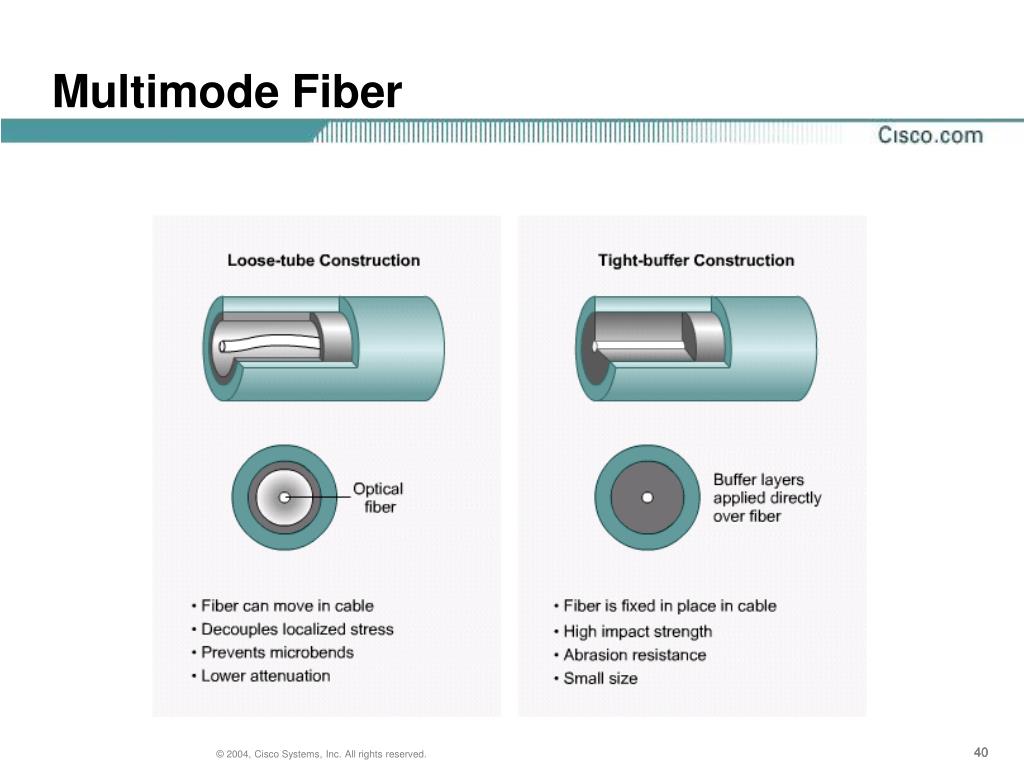 Multimode Fiber

Cisco.com

Loose-tube Construction

Optical fiber

• Fiber can move in cable
• Decouples localized stress
• Prevents microbends
• Lower attenuation

Tight-buffer Construction

Buffer layers applied directly over fiber

• Fiber is fixed in place in cable
• High impact strength
• Abrasion resistance
• Small size

© 2004, Cisco Systems, Inc. All rights reserved.

40